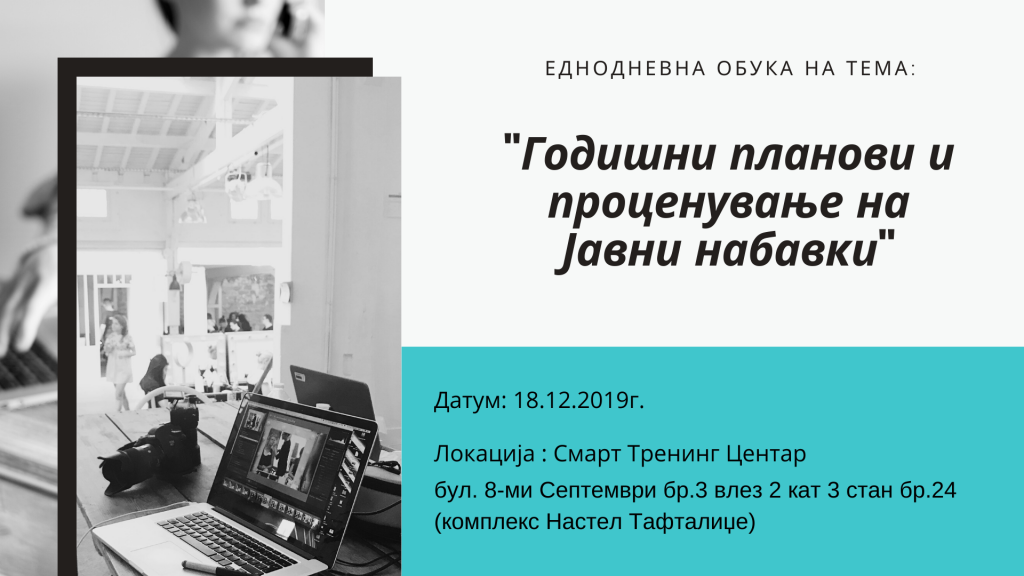 ЕДНОДНЕВНА ОБУКА НА ТЕМА:

"Годишни планови и проценување на Јавни набавки"

Датум: 18.12.2019г.

Локација : Смарт Тренинг Центар
бул. 8-ми Септември бр.3 влез 2 кат 3 стан бр.24
(комплекс Настел Тафталиџе)